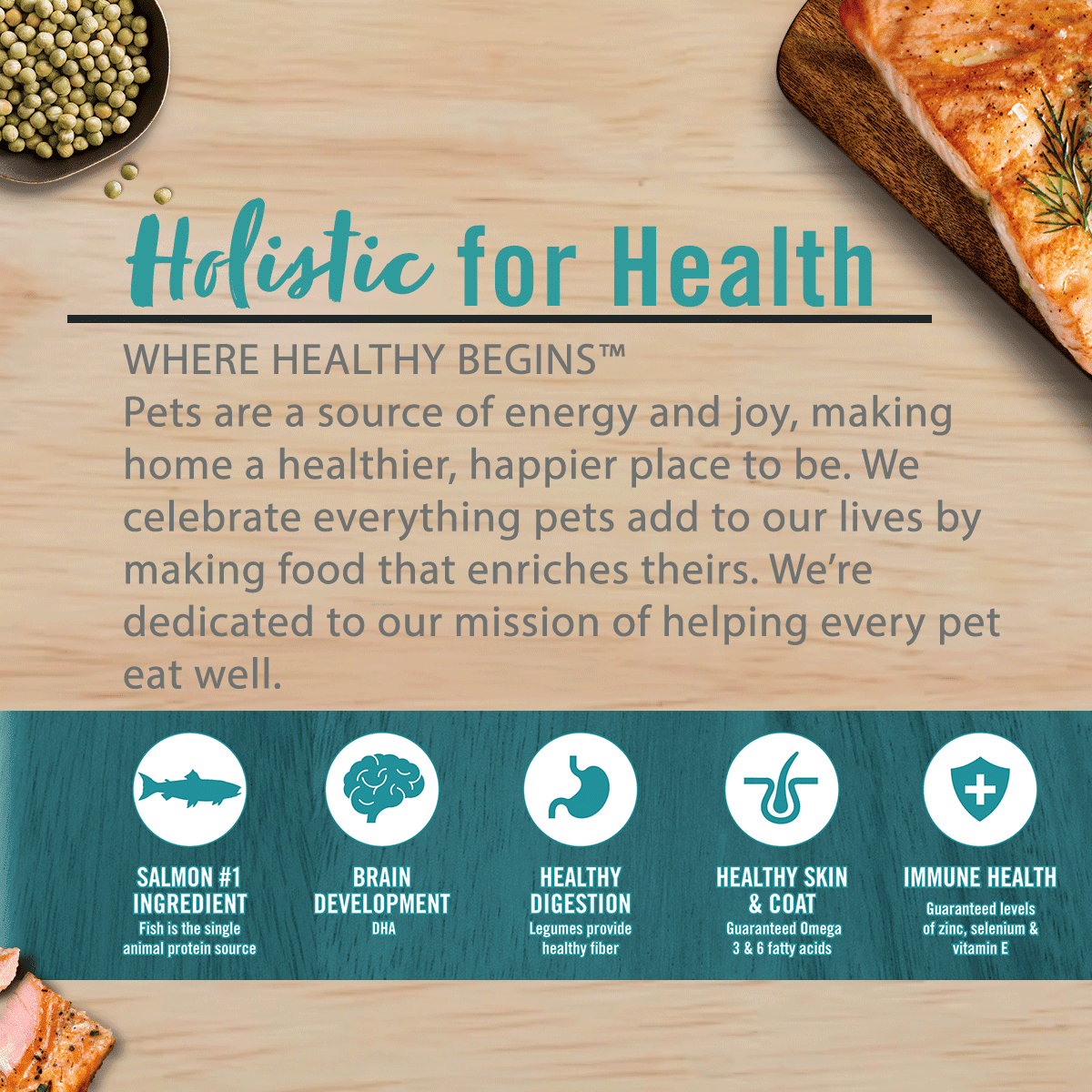 Holistic for Health

WHERE HEALTHY BEGINS™
Pets are a source of energy and joy, making home a healthier, happier place to be. We celebrate everything pets add to our lives by making food that enriches theirs. We're dedicated to our mission of helping every pet eat well.

SALMON #1 INGREDIENT
Fish is the single animal protein source

BRAIN DEVELOPMENT
DHA

HEALTHY DIGESTION
Legumes provide healthy fiber

HEALTHY SKIN & COAT
Guaranteed Omega 3 & 6 fatty acids

IMMUNE HEALTH
Guaranteed levels of zinc, selenium & vitamin E